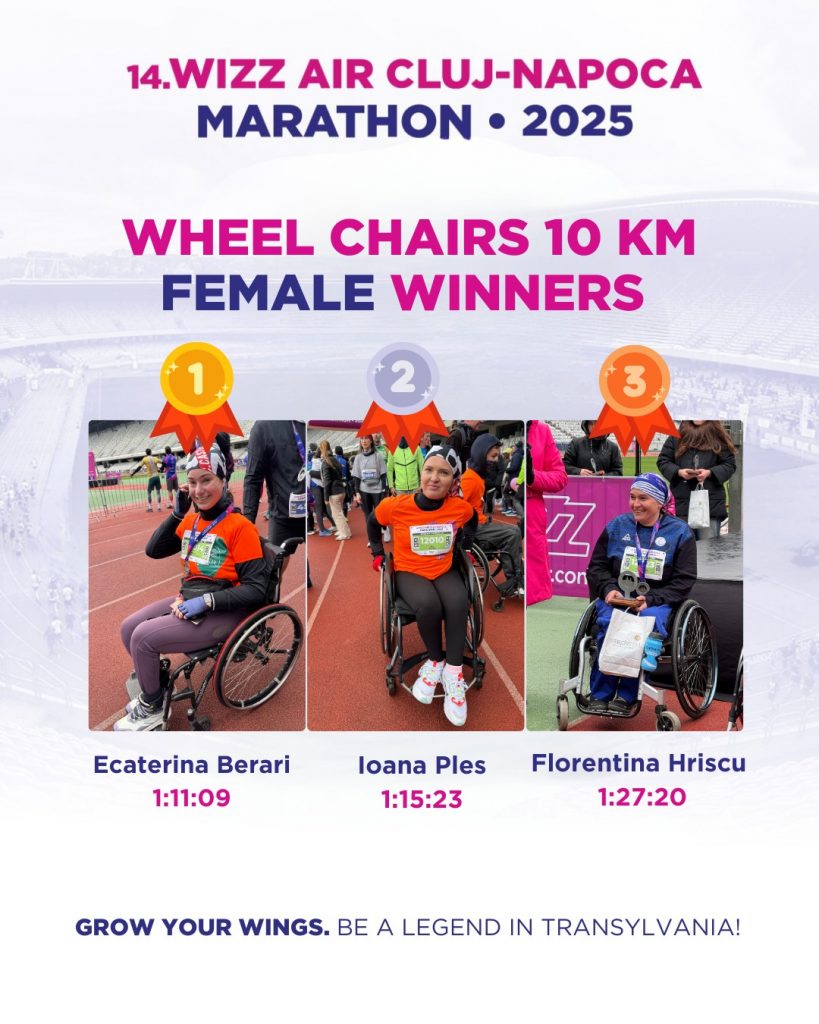 14.WIZZ AIR CLUJ-NAPOCA
MARATHON • 2025

WHEEL CHAIRS 10 KM
FEMALE WINNERS

1

2

3

12010

Ecaterina Berari
1:11:09

Ioana Ples
1:15:23

Florentina Hriscu
1:27:20

GROW YOUR WINGS. BE A LEGEND IN TRANSYLVANIA!